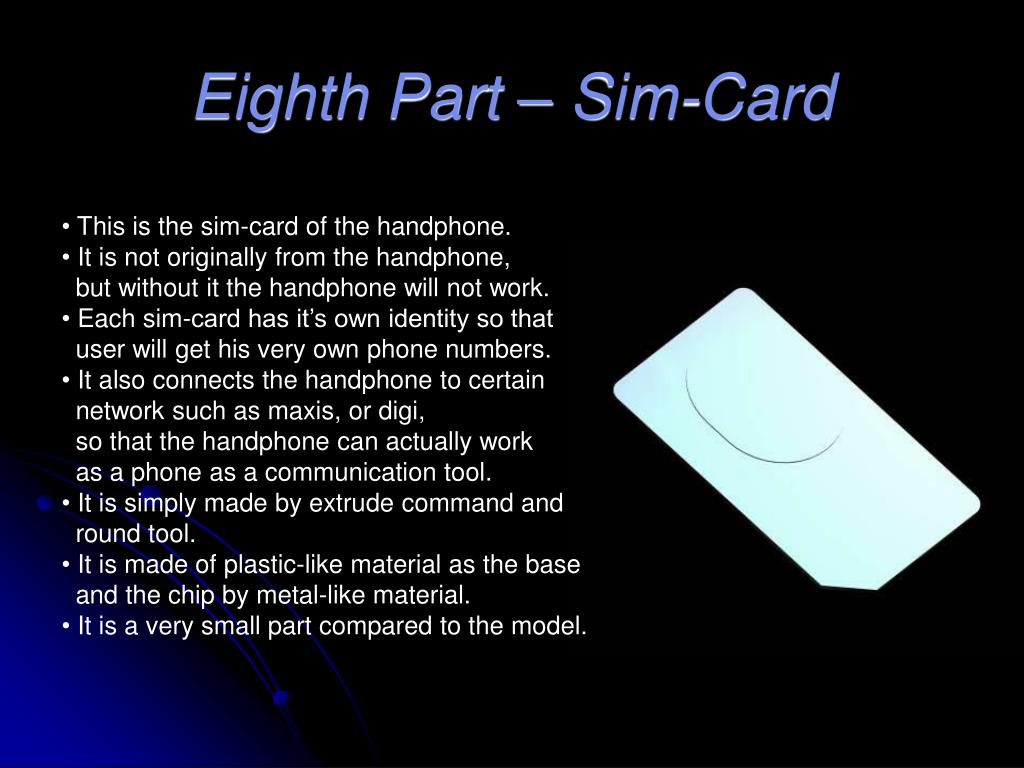 Eighth Part – Sim-Card

• This is the sim-card of the handphone.
• It is not originally from the handphone, but without it the handphone will not work.
• Each sim-card has it’s own identity so that user will get his very own phone numbers.
• It also connects the handphone to certain network such as maxis, or digi, so that the handphone can actually work as a phone as a communication tool.
• It is simply made by extrude command and round tool.
• It is made of plastic-like material as the base and the chip by metal-like material.
• It is a very small part compared to the model.